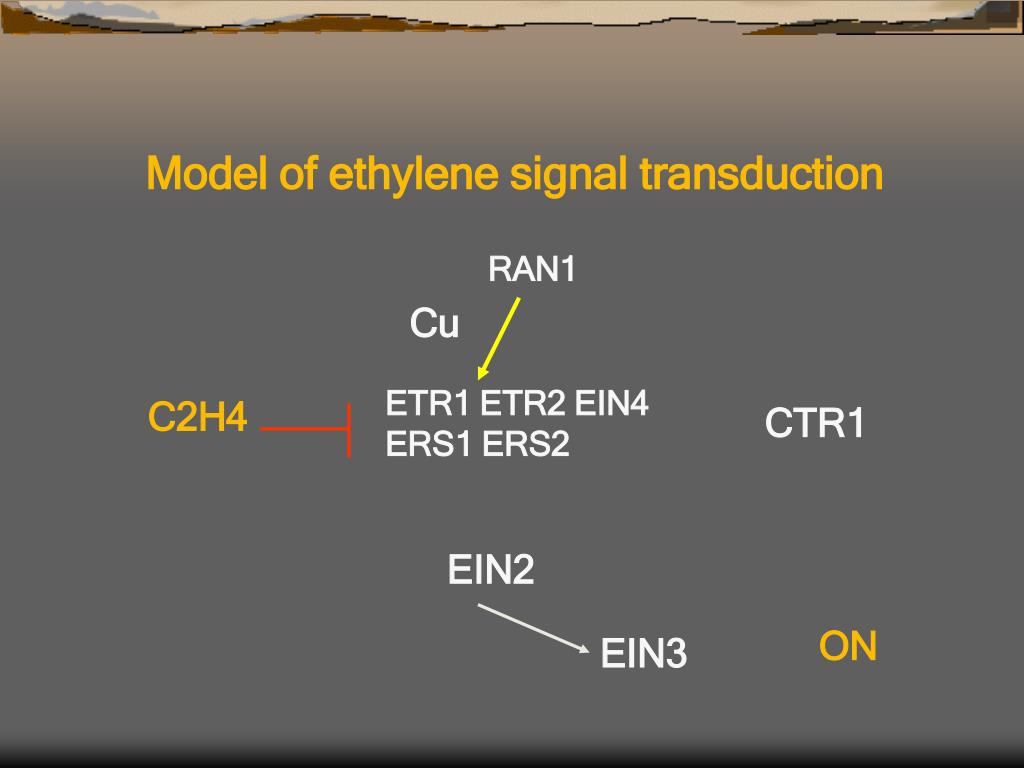 Model of ethylene signal transduction

RAN1

Cu

C2H4

ETR1 ETR2 EIN4
ERS1 ERS2

CTR1

EIN2

EIN3

ON